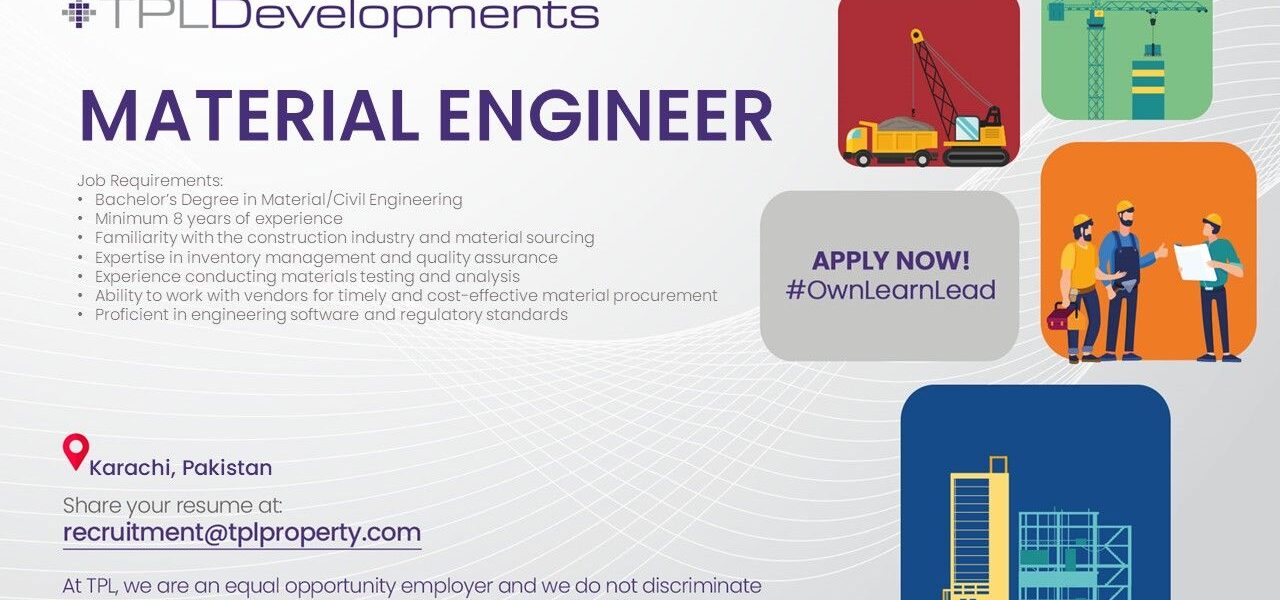 TPLDevelopments

MATERIAL ENGINEER

Job Requirements:
• Bachelor's Degree in Material/Civil Engineering
• Minimum 8 years of experience
• Familiarity with the construction industry and material sourcing
• Expertise in inventory management and quality assurance
• Experience conducting materials testing and analysis
• Ability to work with vendors for timely and cost-effective material procurement
• Proficient in engineering software and regulatory standards

APPLY NOW!
#OwnLearnLead

Karachi, Pakistan

Share your resume at:
recruitment@tplproperty.com

At TPL, we are an equal opportunity employer and we do not discriminate